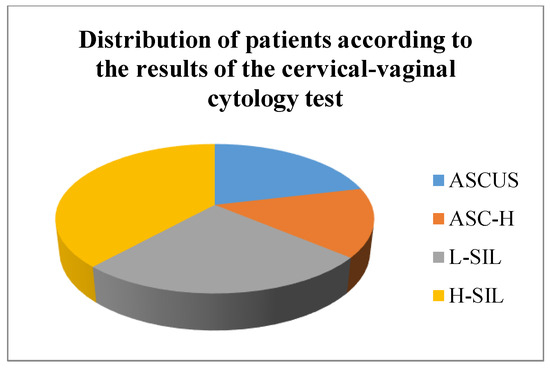 Distribution of patients according to the results of the cervical-vaginal cytology test

ASCUS
ASC-H
L-SIL
H-SIL